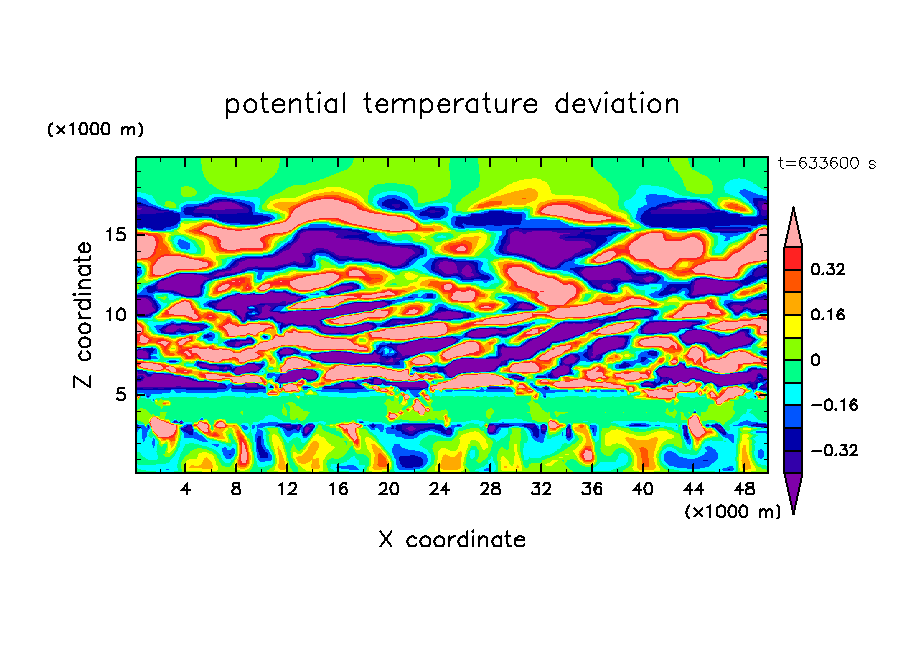 potential temperature deviation

(×1000 m)

t=633600 s

Z coordinate

15
10
5

0.32
0.16
0
−0.16
−0.32

4 8 12 16 20 24 28 32 36 40 44 48

(×1000 m)

X coordinate